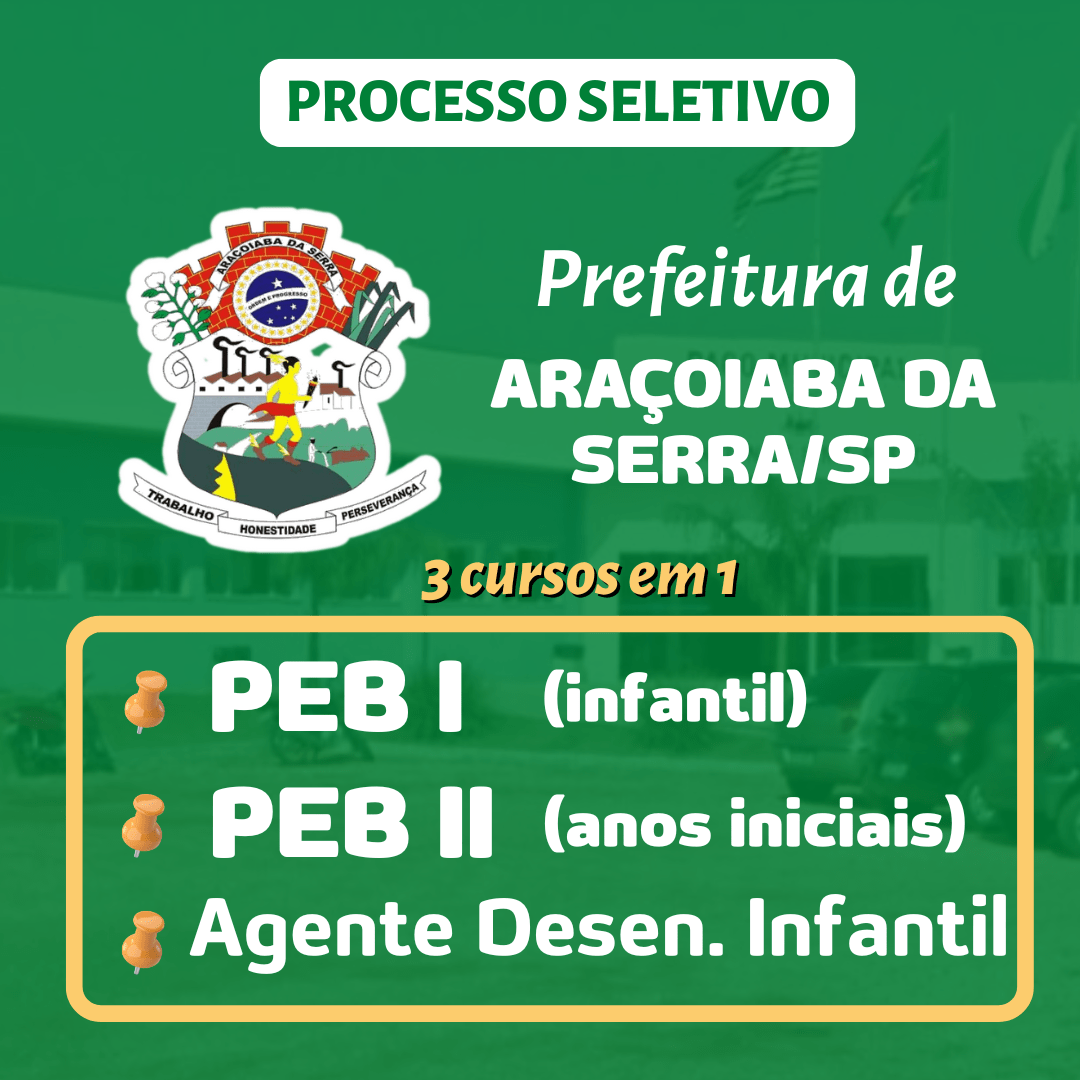 PROCESSO SELETIVO

ARAÇOIABA DA SERRA

ORDEM E PROGRESSO

TRABALHO HONESTIDADE PERSEVERANÇA

Prefeitura de

ARAÇOIABA DA SERRA/SP

3 cursos em 1

PEB I (infantil)

PEB II (anos iniciais)

Agente Desen. Infantil